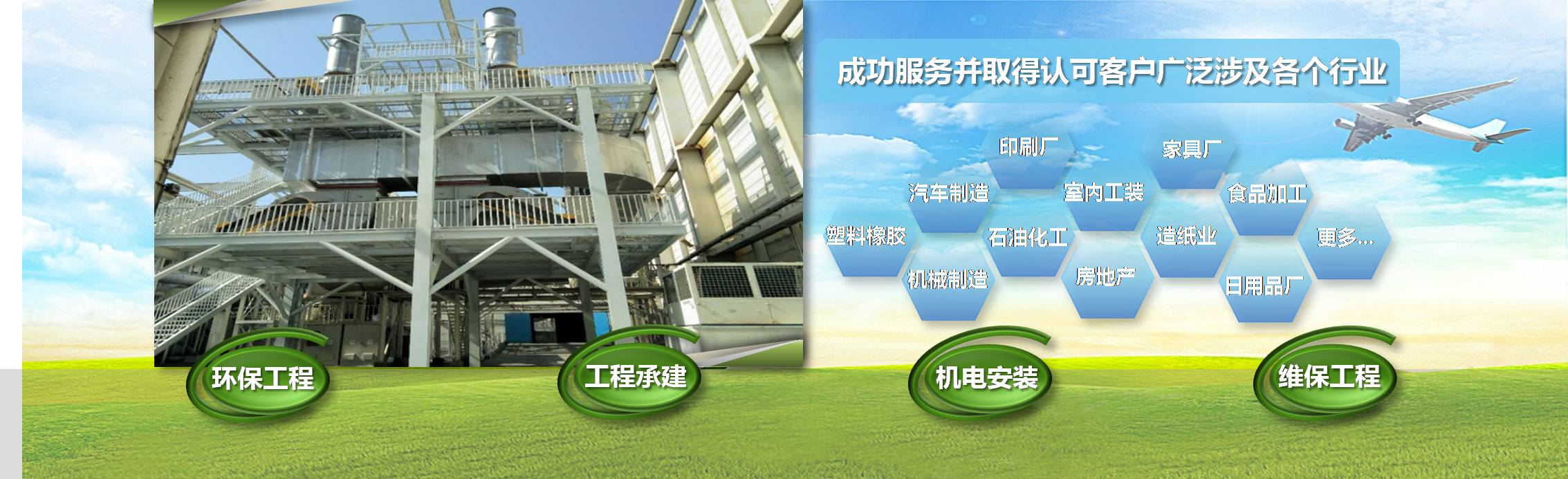 成功服务并取得认可客户广泛涉及各个行业

印刷厂
家具厂
汽车制造
室内工装
食品加工
塑料橡胶
石油化工
造纸业
更多...
机械制造
房地产
日用品厂

环保工程
工程承建
机电安装
维保工程